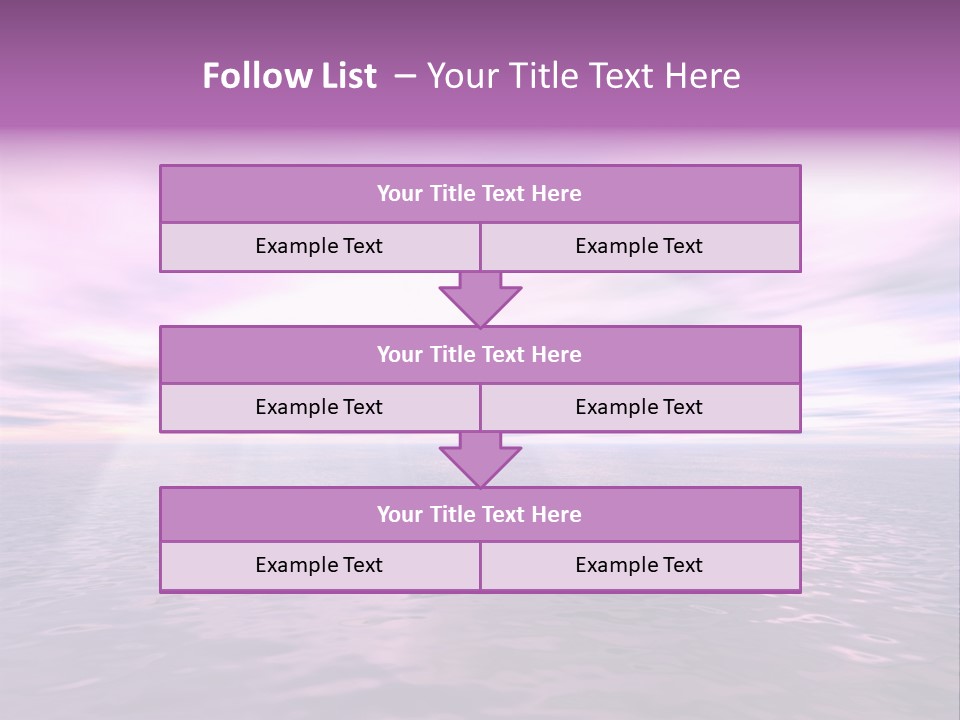 Follow List – Your Title Text Here

Your Title Text Here

Example Text

Example Text

Your Title Text Here

Example Text

Example Text

Your Title Text Here

Example Text

Example Text